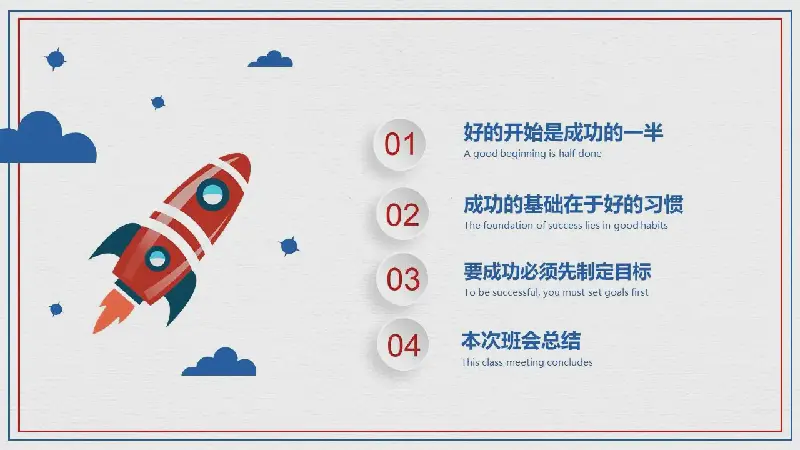 01
好的开始是成功的一半
A good beginning is half done

02
成功的基础在于好的习惯
The foundation of success lies in good habits

03
要成功必须先制定目标
To be successful, you must set goals first

04
本次班会总结
This class meeting concludes